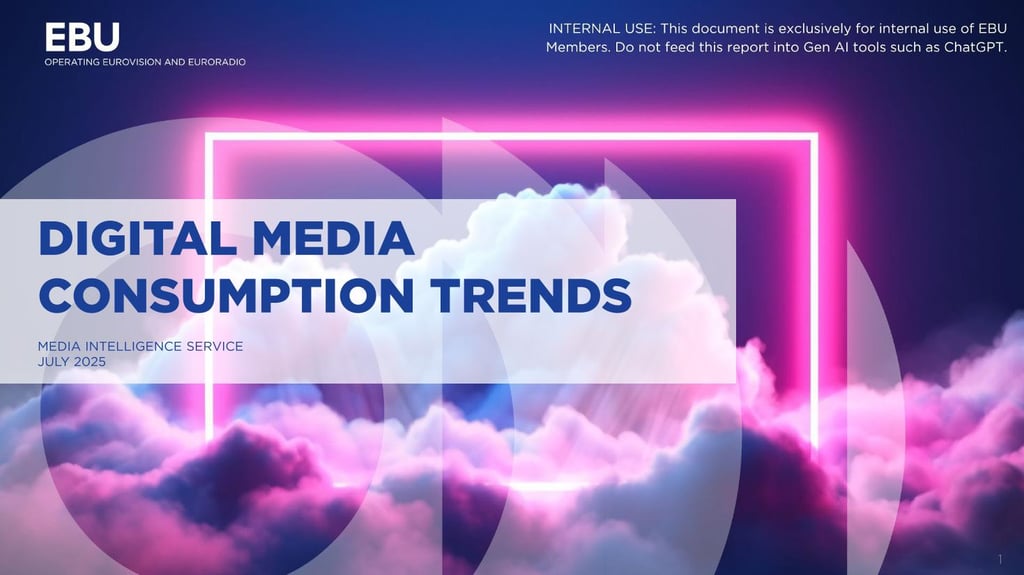 EBU
OPERATING EUROVISION AND EURORADIO

INTERNAL USE: This document is exclusively for internal use of EBU Members. Do not feed this report into Gen AI tools such as ChatGPT.

DIGITAL MEDIA CONSUMPTION TRENDS

MEDIA INTELLIGENCE SERVICE
JULY 2025

1